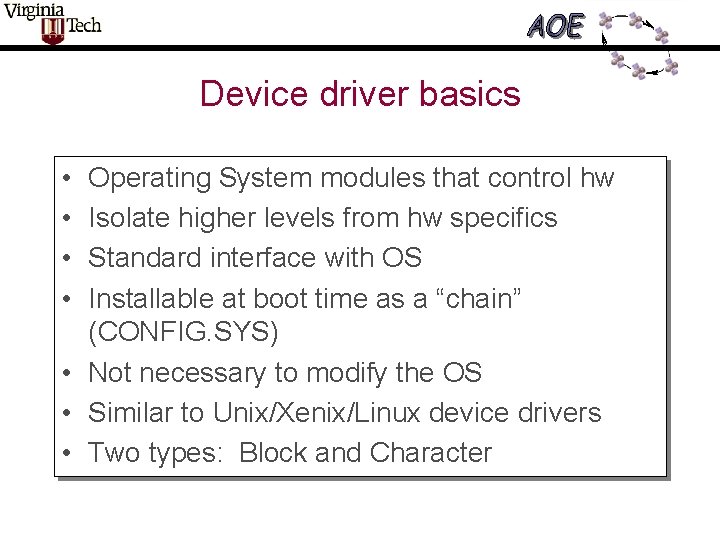 Virginia Tech

AOE

Device driver basics

• Operating System modules that control hw
• Isolate higher levels from hw specifics
• Standard interface with OS
• Installable at boot time as a “chain” (CONFIG.SYS)
• Not necessary to modify the OS
• Similar to Unix/Xenix/Linux device drivers
• Two types: Block and Character